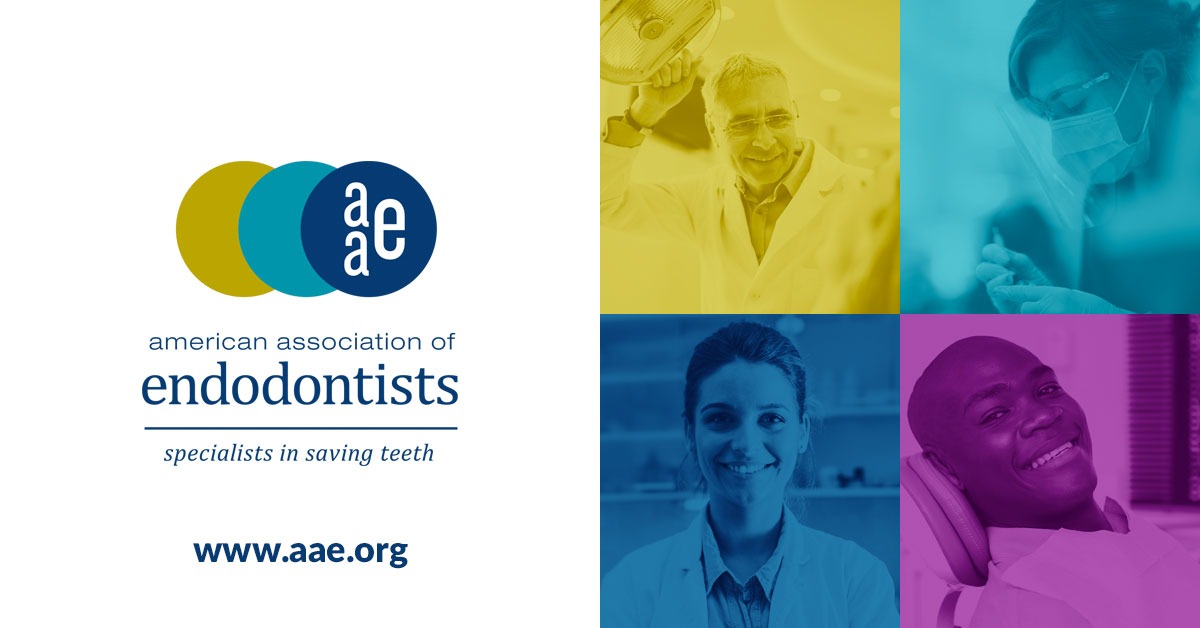 aae

american association of
endodontists

specialists in saving teeth

www.aae.org